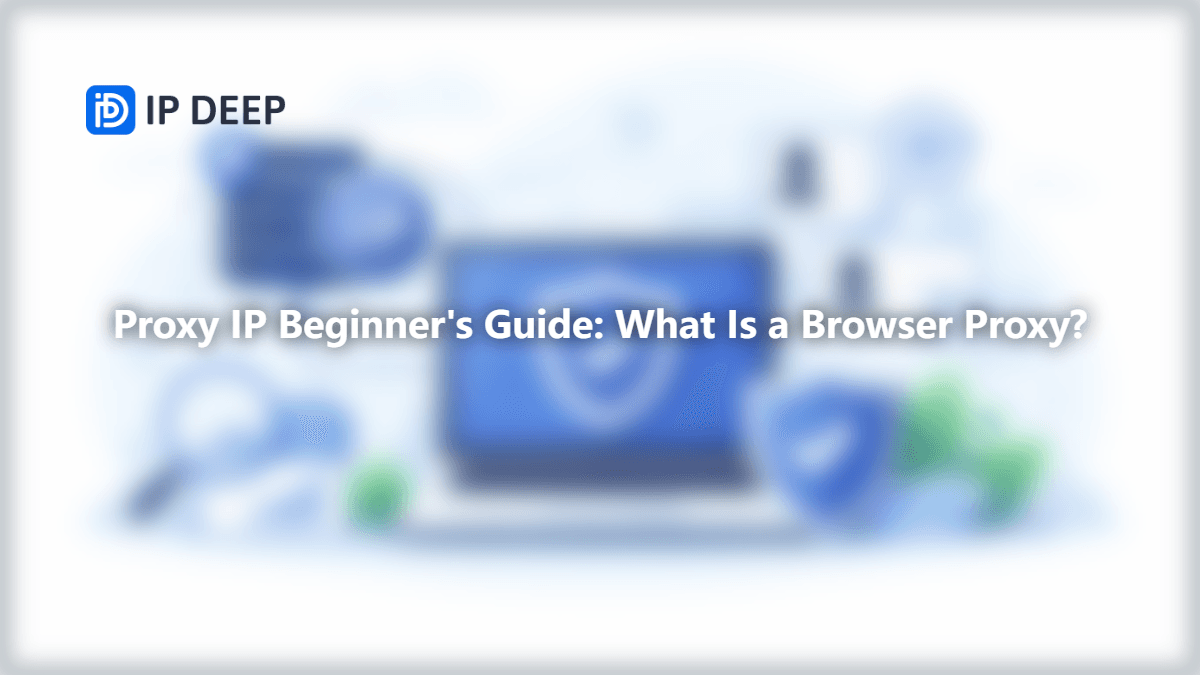 IP DEEP

Proxy IP Beginner's Guide: What Is a Browser Proxy?